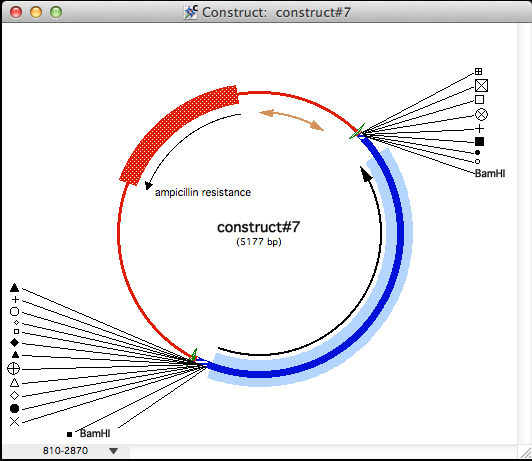 Construct: construct#7

BamHI

ampicillin resistance

construct#7
(5177 bp)

BamHI

810-2870